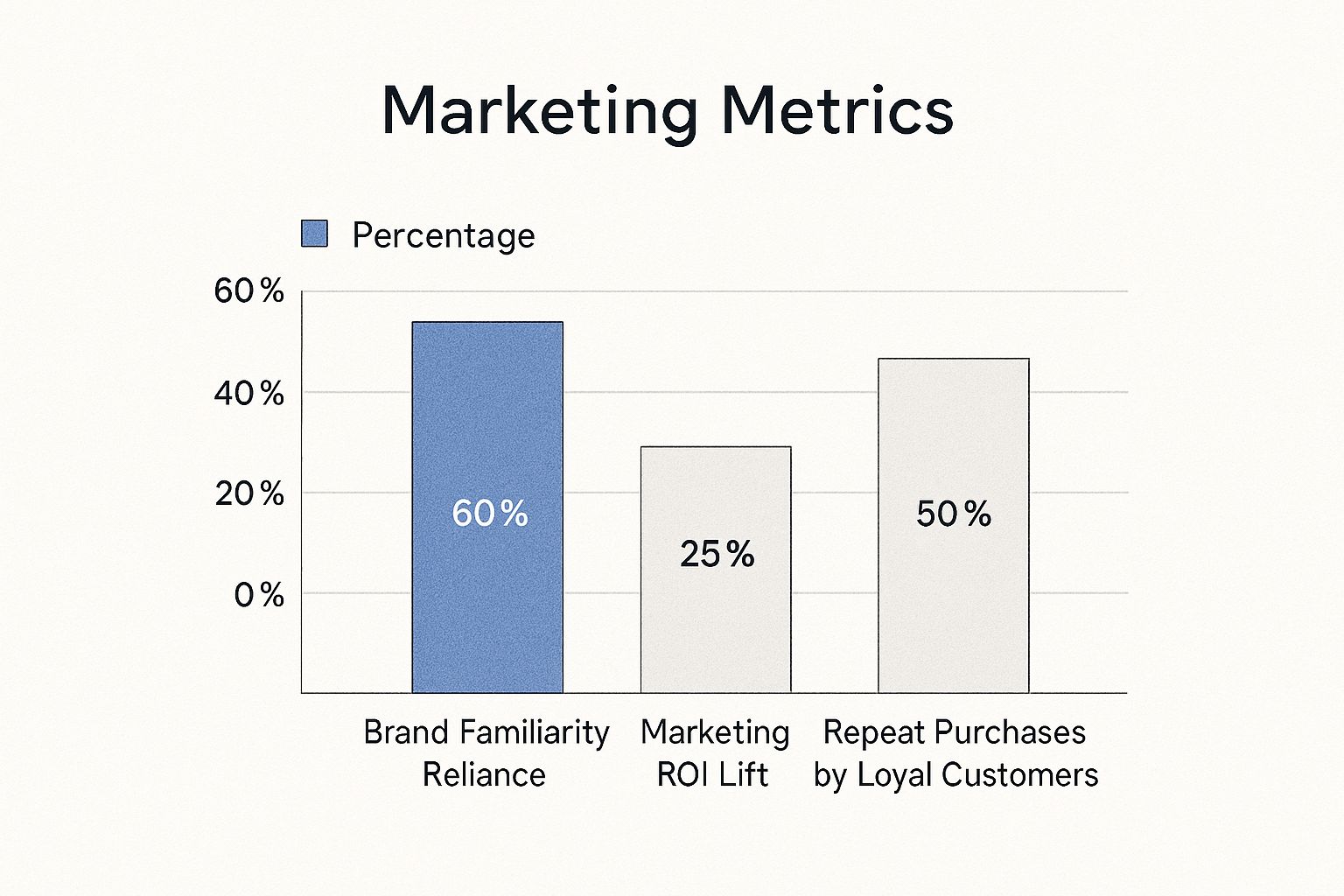 Marketing Metrics

Percentage

60%
40%
20%
0%

60%
25%
50%

Brand Familiarity Reliance
Marketing ROI Lift
Repeat Purchases by Loyal Customers